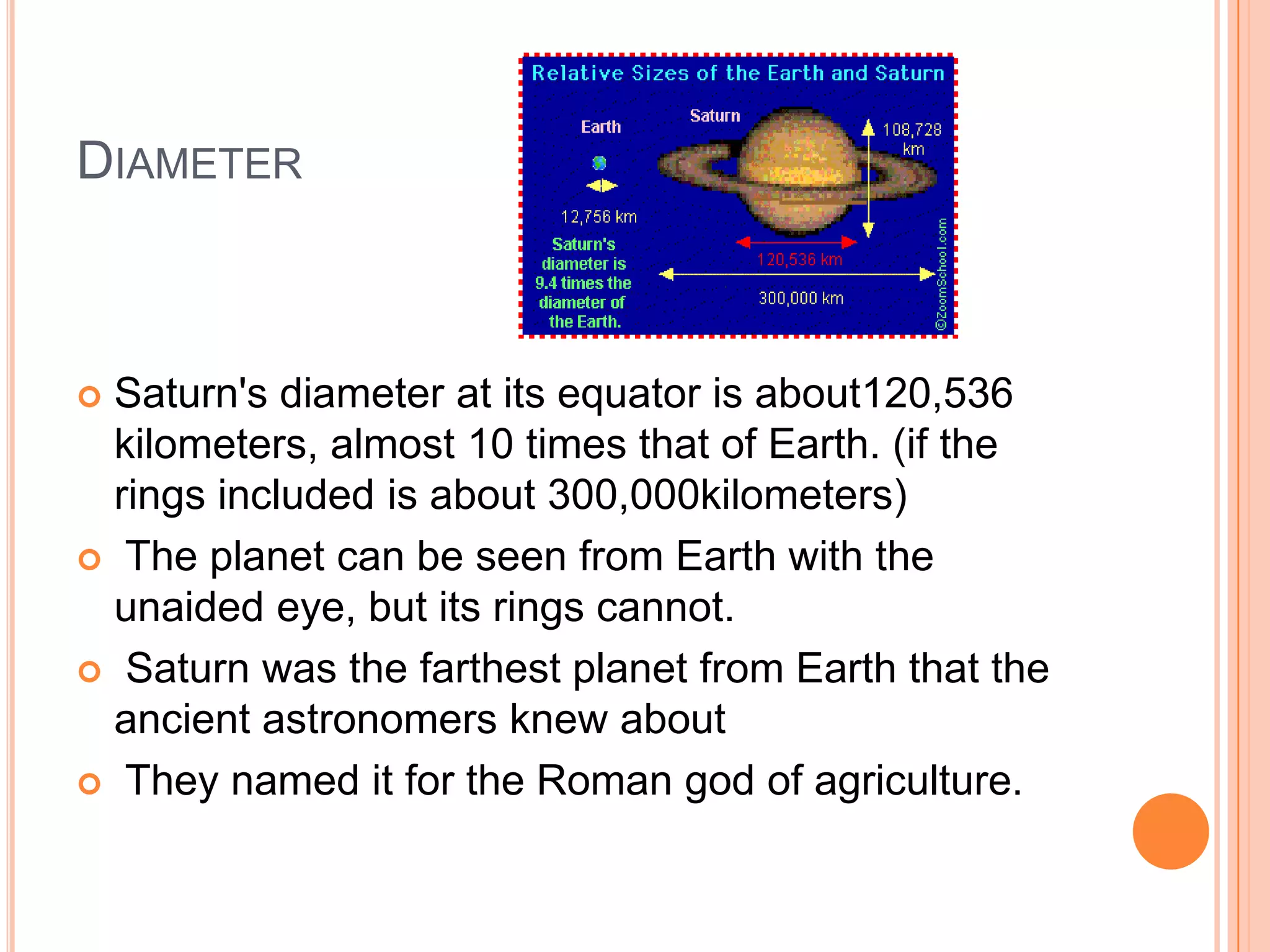 DIAMETER

Relative Sizes of the Earth and Saturn

Earth

Saturn

108,728 km

12,756 km

Saturn's diameter is 9.4 times the diameter of the Earth.

120,536 km

300,000 km

©ZoomSchool.com

Saturn's diameter at its equator is about120,536 kilometers, almost 10 times that of Earth. (if the rings included is about 300,000kilometers)

The planet can be seen from Earth with the unaided eye, but its rings cannot.

Saturn was the farthest planet from Earth that the ancient astronomers knew about

They named it for the Roman god of agriculture.